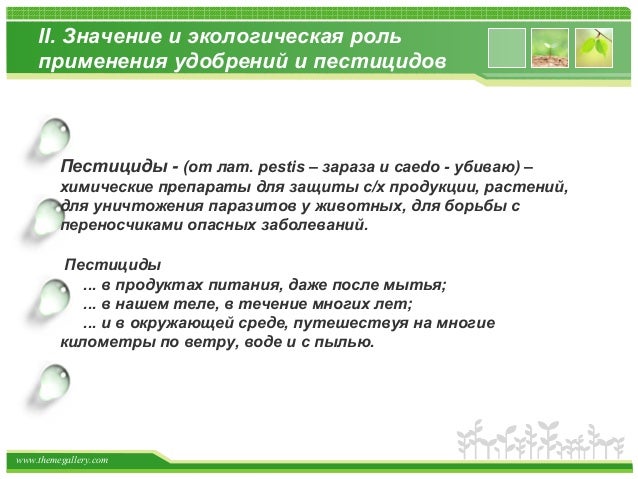 II. Значение и экологическая роль применения удобрений и пестицидов

Пестициды - (от лат. pestis – зараза и caedo - убиваю) – химические препараты для защиты с/х продукции, растений, для уничтожения паразитов у животных, для борьбы с переносчиками опасных заболеваний.

Пестициды
... в продуктах питания, даже после мытья;
... в нашем теле, в течение многих лет;
... и в окружающей среде, путешествуя на многие километры по ветру, воде и с пылью.

www.themegallery.com